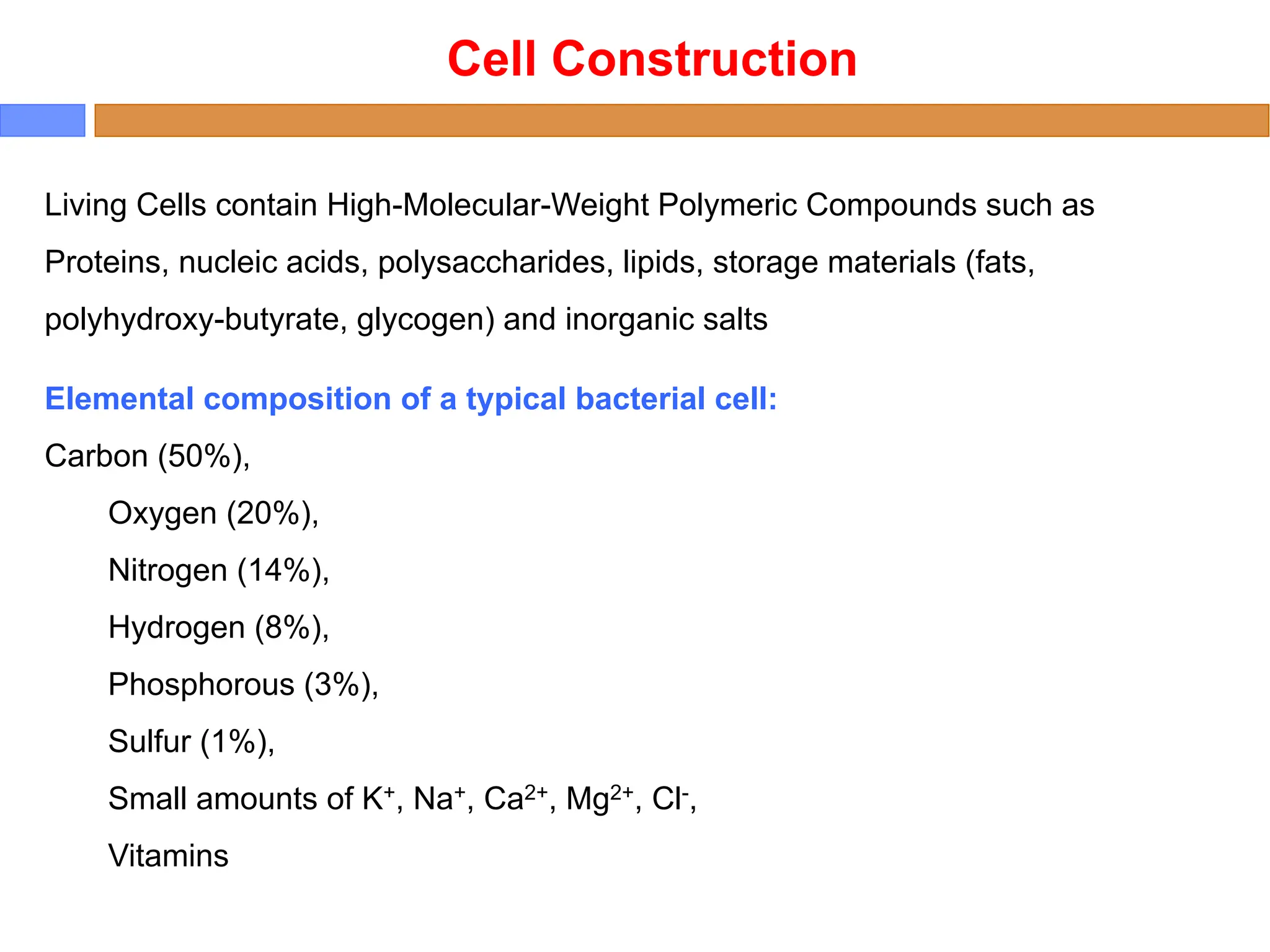 Cell Construction

Living Cells contain High-Molecular-Weight Polymeric Compounds such as Proteins, nucleic acids, polysaccharides, lipids, storage materials (fats, polyhydroxy-butyrate, glycogen) and inorganic salts

Elemental composition of a typical bacterial cell:

Carbon (50%),

Oxygen (20%),

Nitrogen (14%),

Hydrogen (8%),

Phosphorous (3%),

Sulfur (1%),

Small amounts of $K^+$, $Na^+$, $Ca^{2+}$, $Mg^{2+}$, $Cl^-$,

Vitamins